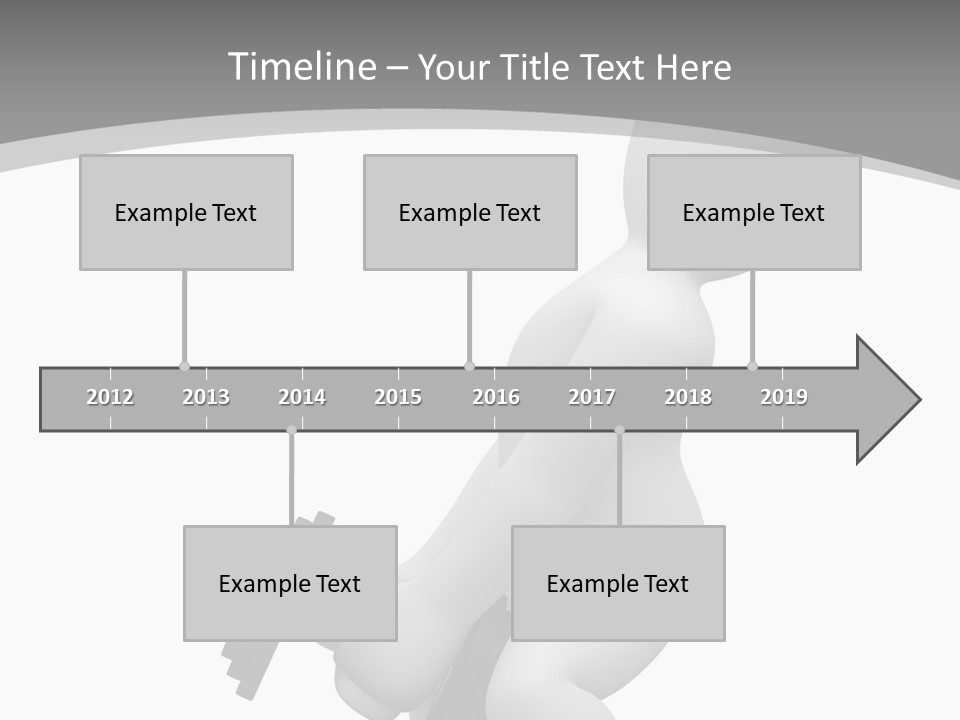 Timeline – Your Title Text Here

Example Text

Example Text

Example Text

2012 2013 2014 2015 2016 2017 2018 2019

Example Text

Example Text